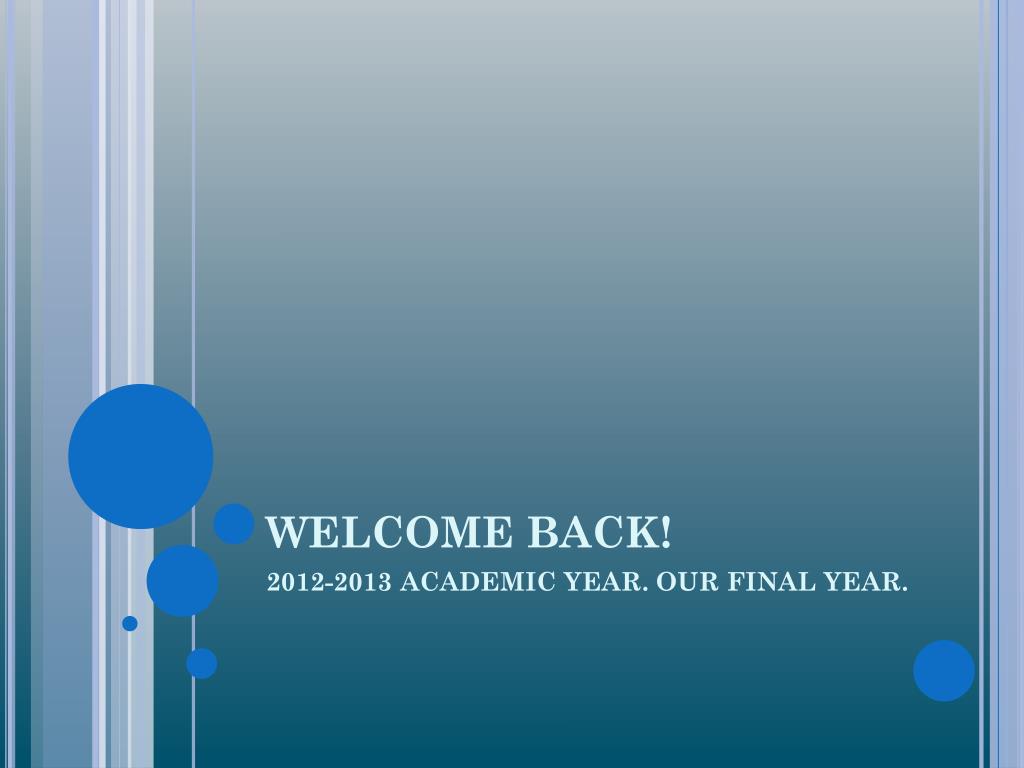 WELCOME BACK!

2012-2013 ACADEMIC YEAR. OUR FINAL YEAR.